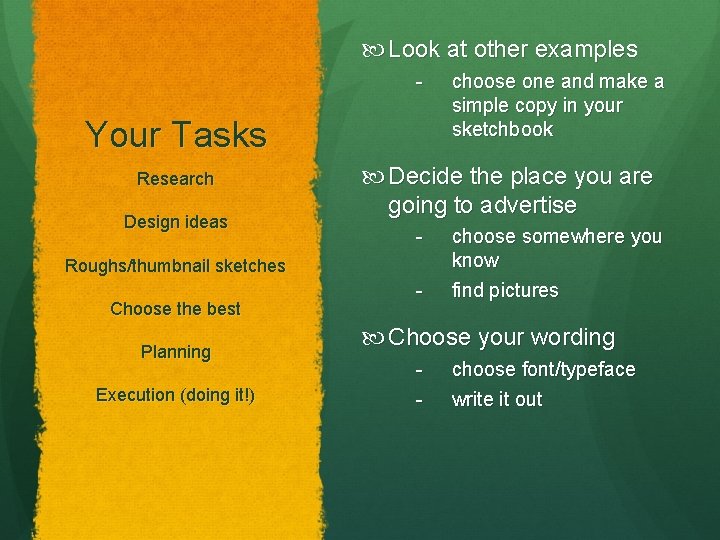 Your Tasks

Research

Design ideas

Roughs/thumbnail sketches

Choose the best

Planning

Execution (doing it!)

Look at other examples
- choose one and make a simple copy in your sketchbook

Decide the place you are going to advertise
- choose somewhere you know
- find pictures

Choose your wording
- choose font/typeface
- write it out